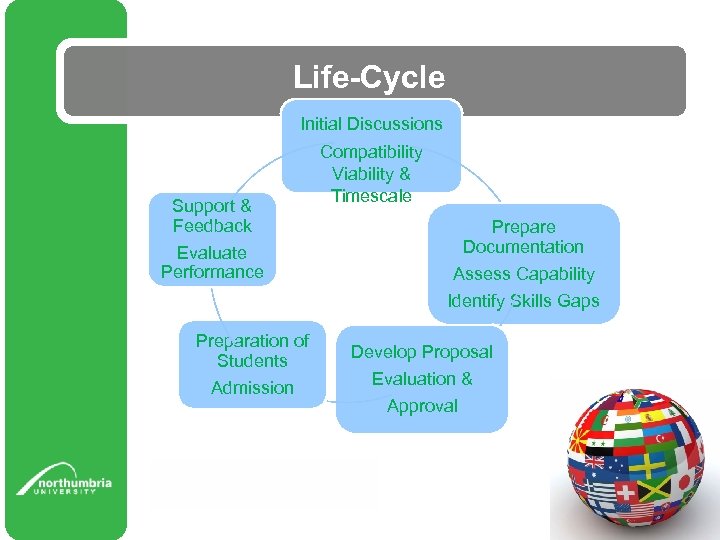 Life-Cycle

Initial Discussions

Compatibility
Viability &
Timescale

Prepare Documentation

Assess Capability

Identify Skills Gaps

Develop Proposal

Evaluation &
Approval

Preparation of Students

Admission

Support &
Feedback

Evaluate Performance

northumbria
UNIVERSITY